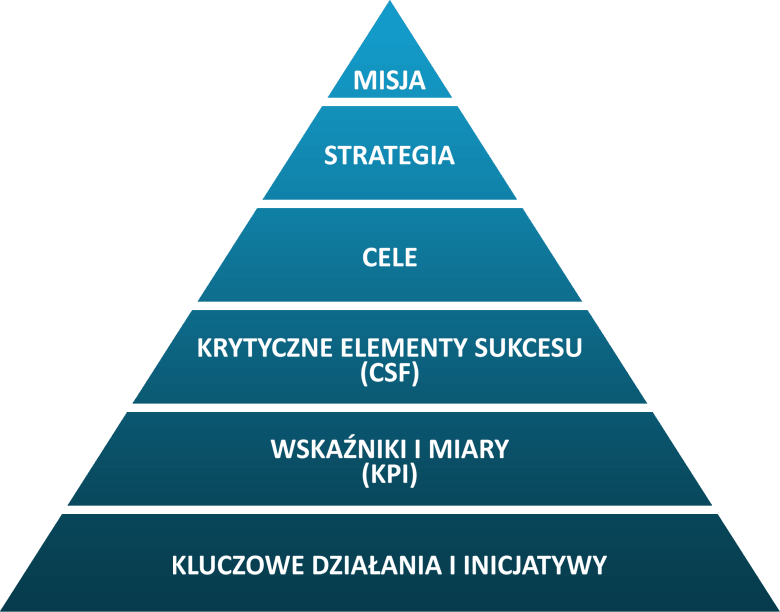 MISJA

STRATEGIA

CELE

KRYTYCZNE ELEMENTY SUKCESU (CSF)

WSKAŹNIKI I MIARY (KPI)

KLUCZOWE DZIAŁANIA I INICJATYWY